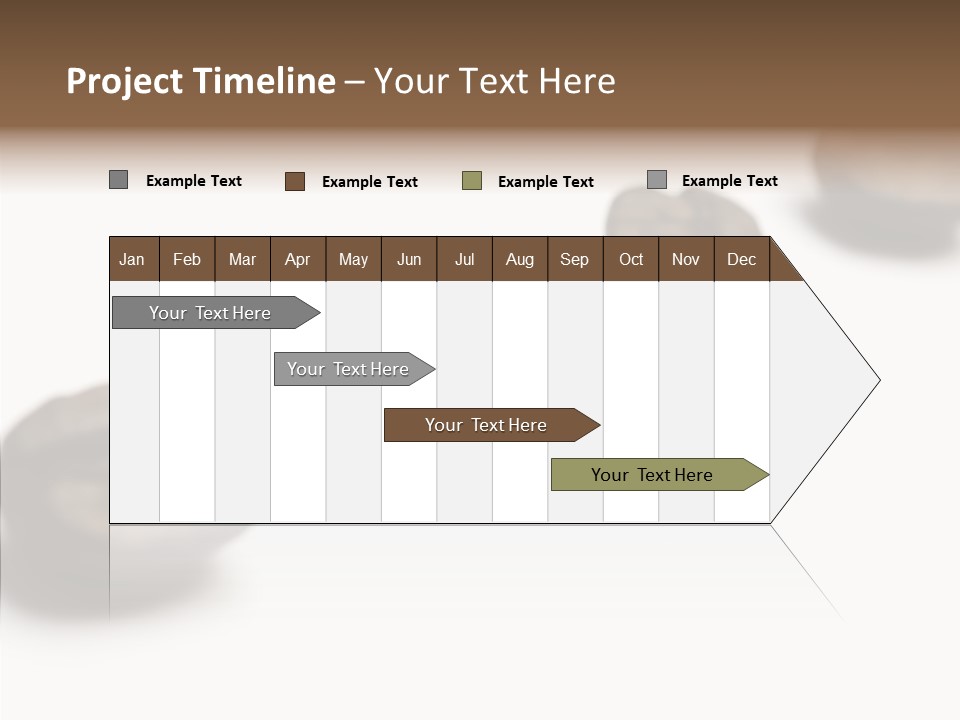 Project Timeline – Your Text Here

Example Text
Example Text
Example Text
Example Text

| Jan | Feb | Mar | Apr | May | Jun | Jul | Aug | Sep | Oct | Nov | Dec |
|---|---|---|---|---|---|---|---|---|---|---|---|

Your Text Here
Your Text Here
Your Text Here
Your Text Here